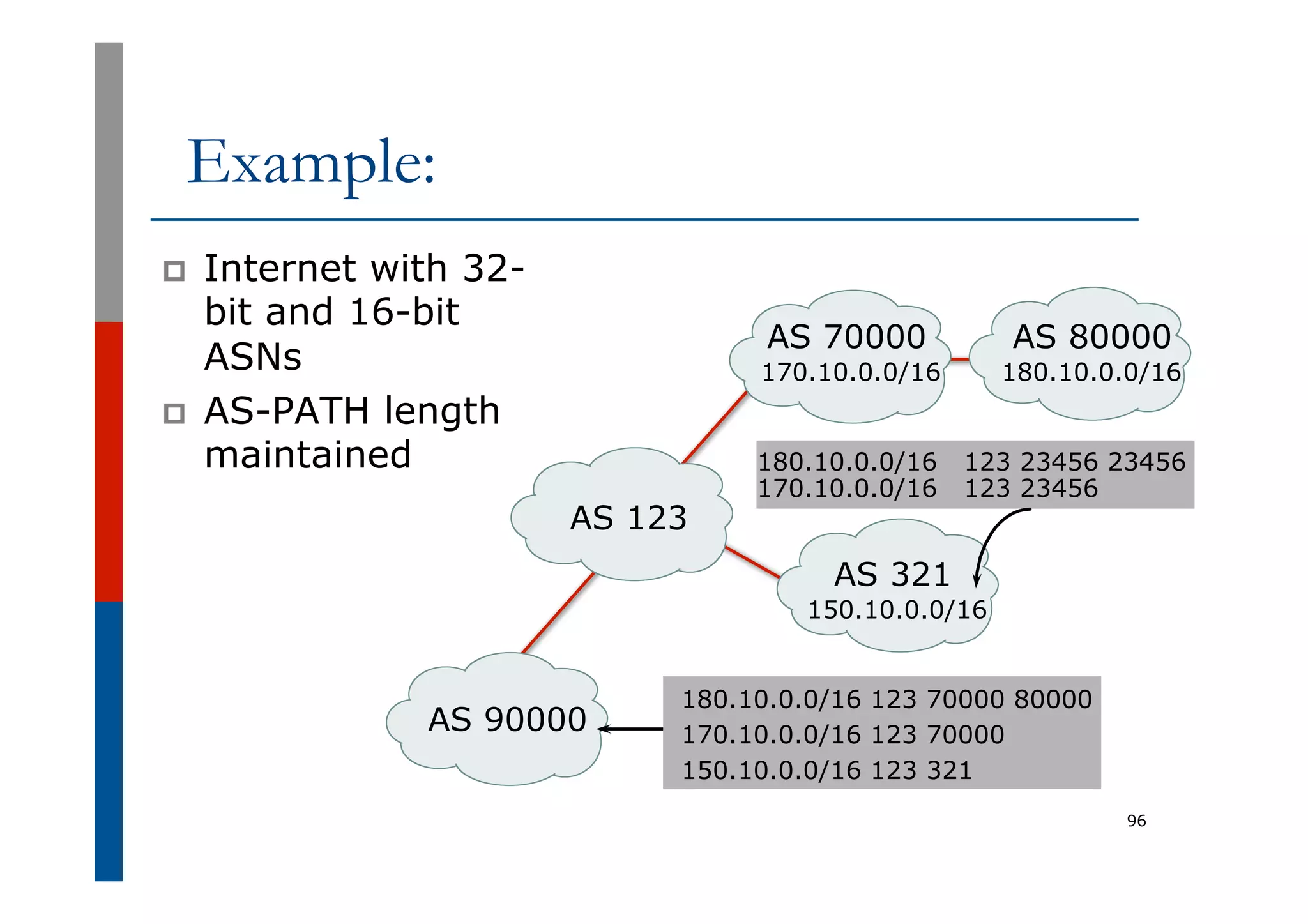 Example:

Internet with 32-bit and 16-bit ASNs

AS-PATH length maintained

AS 70000
170.10.0.0/16

AS 80000
180.10.0.0/16

180.10.0.0/16 123 23456 23456
170.10.0.0/16 123 23456

AS 123

AS 321
150.10.0.0/16

AS 90000

180.10.0.0/16 123 70000 80000
170.10.0.0/16 123 70000
150.10.0.0/16 123 321

96